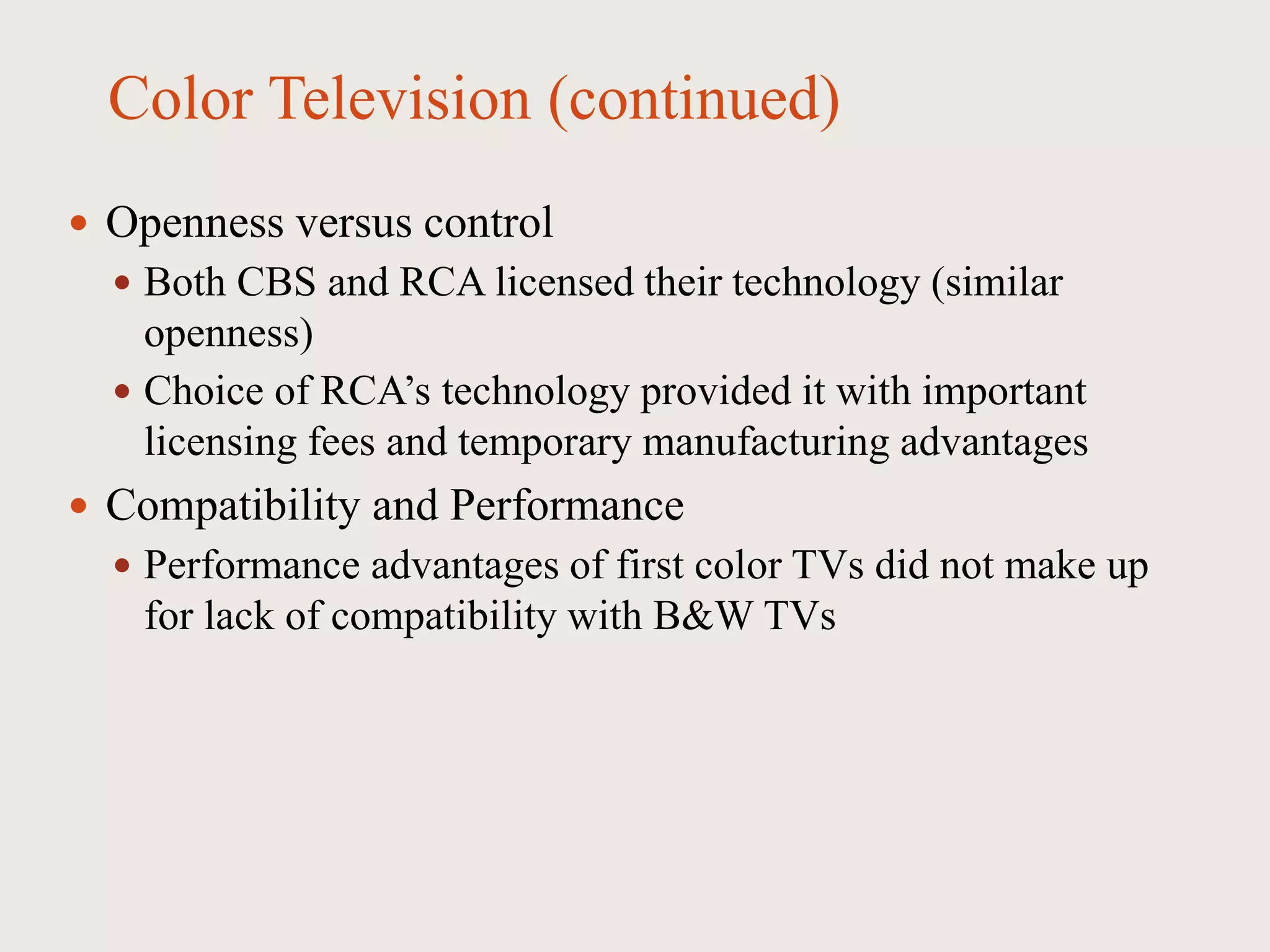 Color Television (continued)

• Openness versus control
  • Both CBS and RCA licensed their technology (similar openness)
  • Choice of RCA’s technology provided it with important licensing fees and temporary manufacturing advantages
• Compatibility and Performance
  • Performance advantages of first color TVs did not make up for lack of compatibility with B&W TVs